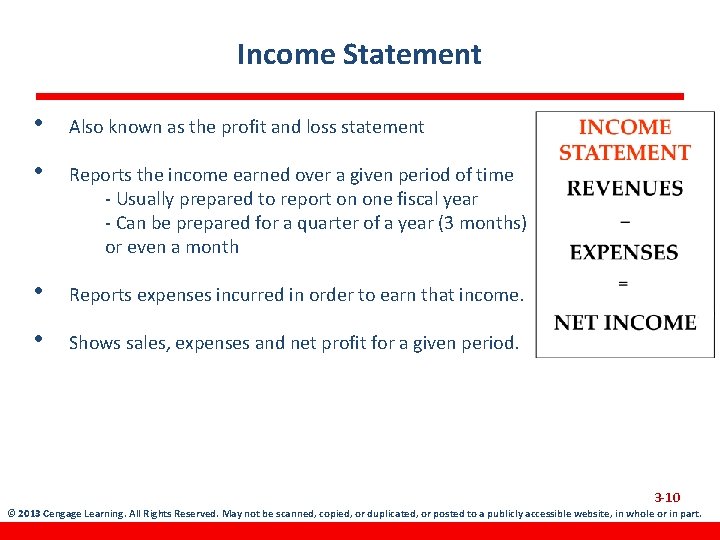 Income Statement

• Also known as the profit and loss statement

• Reports the income earned over a given period of time
- Usually prepared to report on one fiscal year
- Can be prepared for a quarter of a year (3 months) or even a month

• Reports expenses incurred in order to earn that income.

• Shows sales, expenses and net profit for a given period.

INCOME STATEMENT
REVENUES
−
EXPENSES
=
NET INCOME

3-10

© 2013 Cengage Learning. All Rights Reserved. May not be scanned, copied, or duplicated, or posted to a publicly accessible website, in whole or in part.